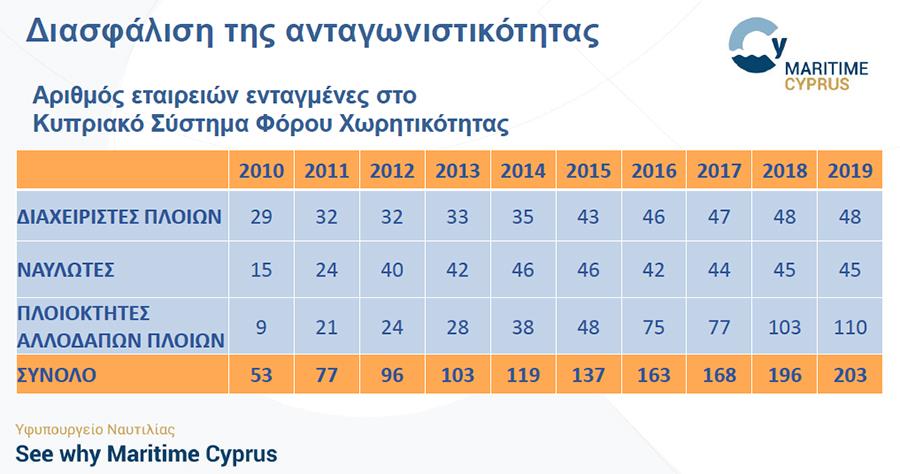 Διασφάλιση της ανταγωνιστικότητας

Cy MARITIME CYPRUS

Αριθμός εταιρειών ενταγμένες στο Κυπριακό Σύστημα Φόρου Χωρητικότητας

| | 2010 | 2011 | 2012 | 2013 | 2014 | 2015 | 2016 | 2017 | 2018 | 2019 |
|---|---|---|---|---|---|---|---|---|---|---|
| ΔΙΑΧΕΙΡΙΣΤΕΣ ΠΛΟΙΩΝ | 29 | 32 | 32 | 33 | 35 | 43 | 46 | 47 | 48 | 48 |
| ΝΑΥΛΩΤΕΣ | 15 | 24 | 40 | 42 | 46 | 46 | 42 | 44 | 45 | 45 |
| ΠΛΟΙΟΚΤΗΤΕΣ ΑΛΛΟΔΑΠΩΝ ΠΛΟΙΩΝ | 9 | 21 | 24 | 28 | 38 | 48 | 75 | 77 | 103 | 110 |
| ΣΥΝΟΛΟ | 53 | 77 | 96 | 103 | 119 | 137 | 163 | 168 | 196 | 203 |

Υφυπουργείο Ναυτιλίας

See why Maritime Cyprus